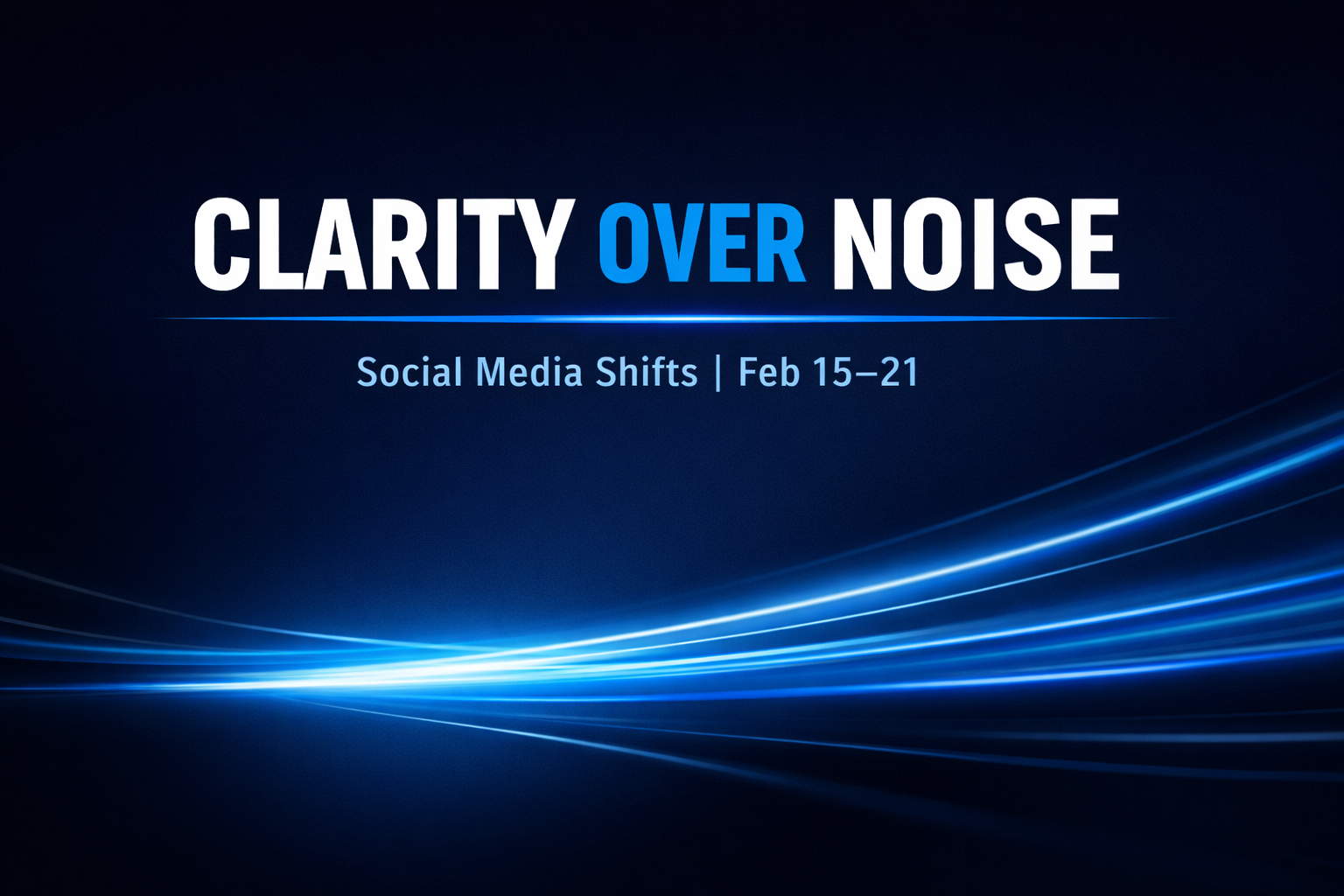 CLARITY OVER NOISE

Social Media Shifts | Feb 15–21